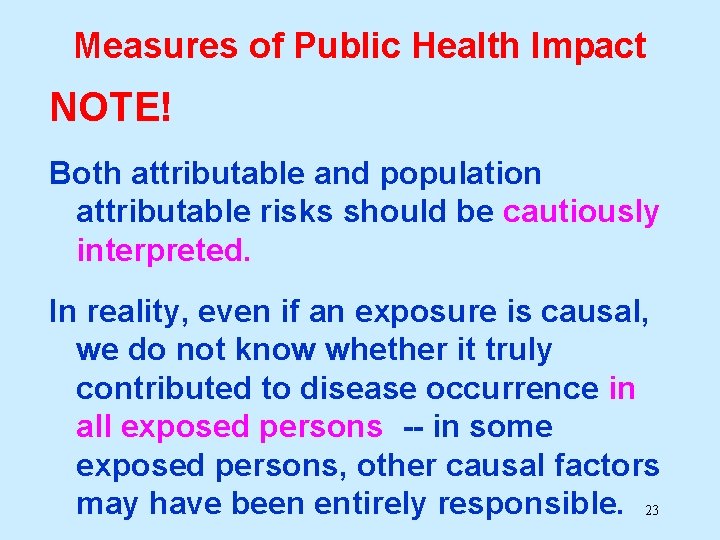 Measures of Public Health Impact

NOTE!

Both attributable and population attributable risks should be cautiously interpreted.

In reality, even if an exposure is causal, we do not know whether it truly contributed to disease occurrence in all exposed persons -- in some exposed persons, other causal factors may have been entirely responsible.

23